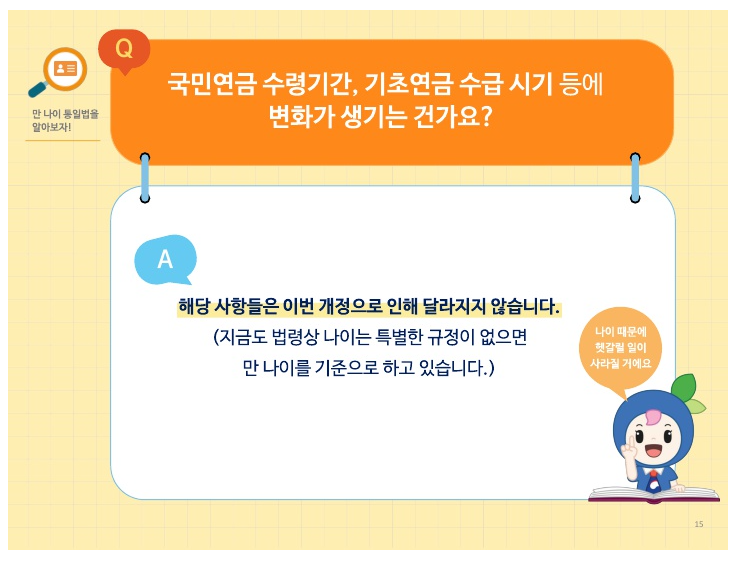 만 나이 통일법을 알아보자!

Q

국민연금 수령기간, 기초연금 수급 시기 등에 변화가 생기는 건가요?

A

해당 사항들은 이번 개정으로 인해 달라지지 않습니다.

(지금도 법령상 나이는 특별한 규정이 없으면 만 나이를 기준으로 하고 있습니다.)

나이 때문에 헷갈릴 일이 사라질 거에요

15